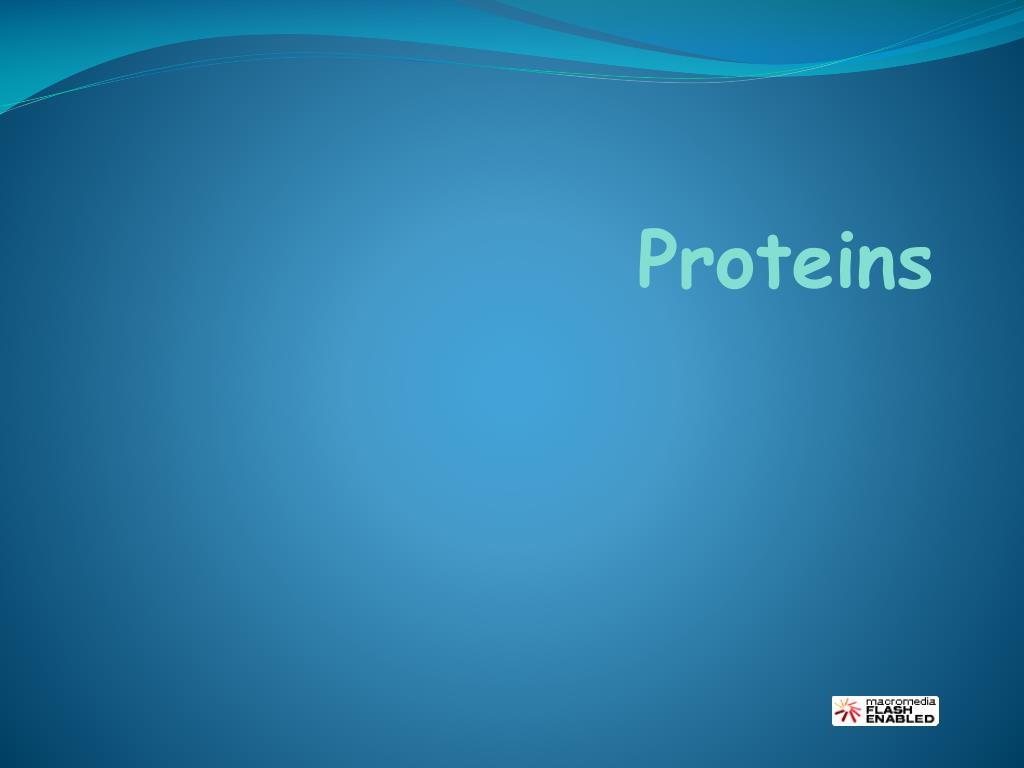 Proteins

macromedia
FLASH
ENABLED